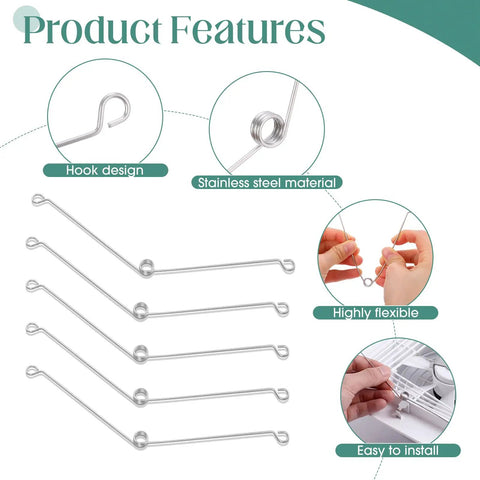 Product Features

Hook design

Stainless steel material

Highly flexible

Easy to install